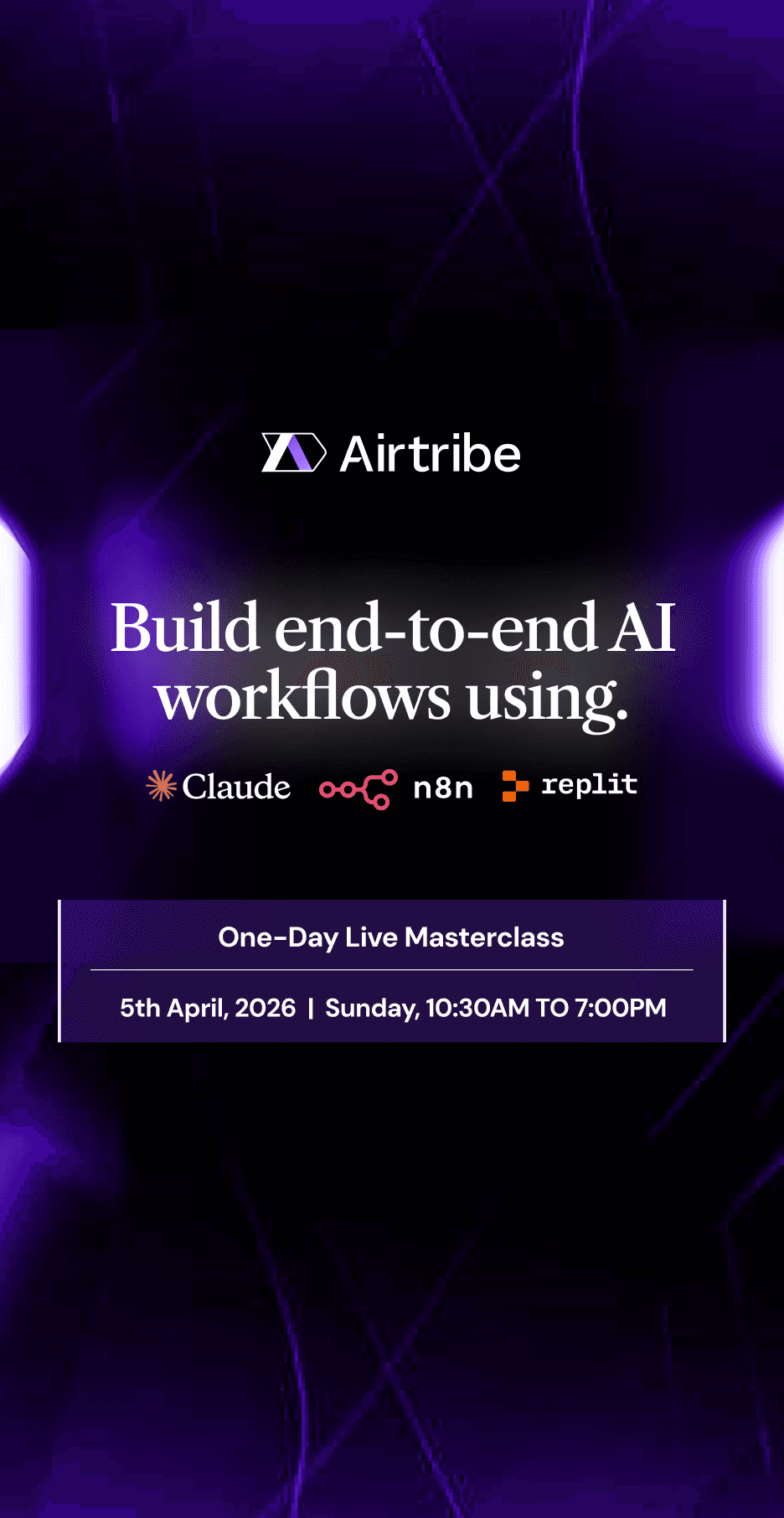 Airtribe

Build end-to-end AI workflows using.

Claude n8n replit

One-Day Live Masterclass

5th April, 2026 | Sunday, 10:30AM TO 7:00PM